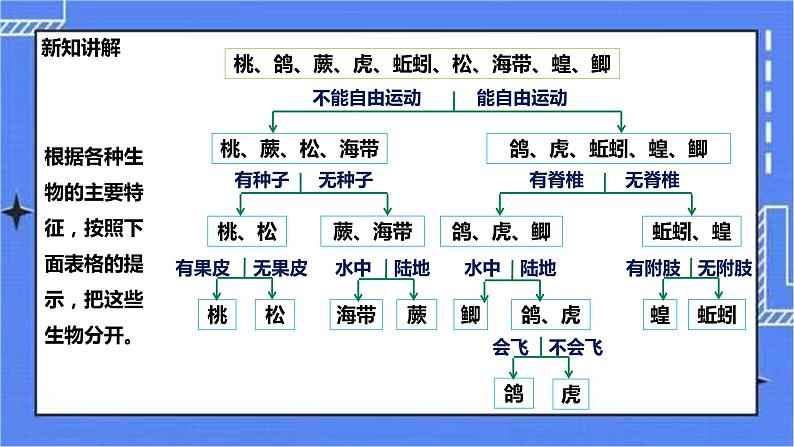 新知讲解

根据各种生物的主要特征，按照下面表格的提示，把这些生物分开。

桃、鸽、蕨、虎、蚯蚓、松、海带、蝗、鲫

不能自由运动 | 能自由运动

桃、蕨、松、海带

鸽、虎、蚯蚓、蝗、鲫

有种子 | 无种子

有脊椎 | 无脊椎

桃、松

蕨、海带

鸽、虎、鲫

蚯蚓、蝗

有果皮 | 无果皮

水中 | 陆地

水中 | 陆地

有附肢 | 无附肢

桃

松

海带

蕨

鲫

鸽、虎

蝗

蚯蚓

会飞 | 不会飞

鸽

虎